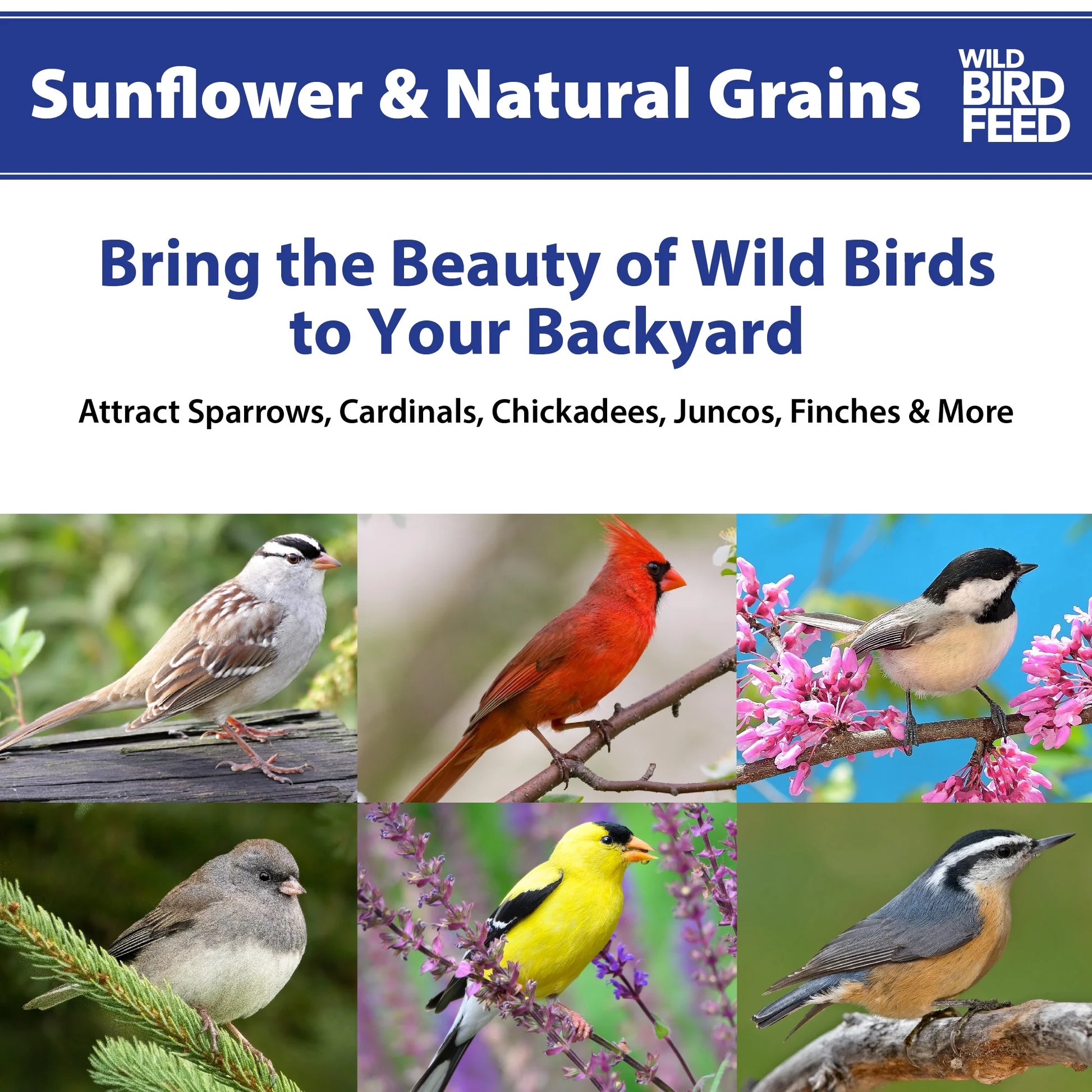 Sunflower & Natural Grains

WILD BIRD FEED

Bring the Beauty of Wild Birds to Your Backyard

Attract Sparrows, Cardinals, Chickadees, Juncos, Finches & More